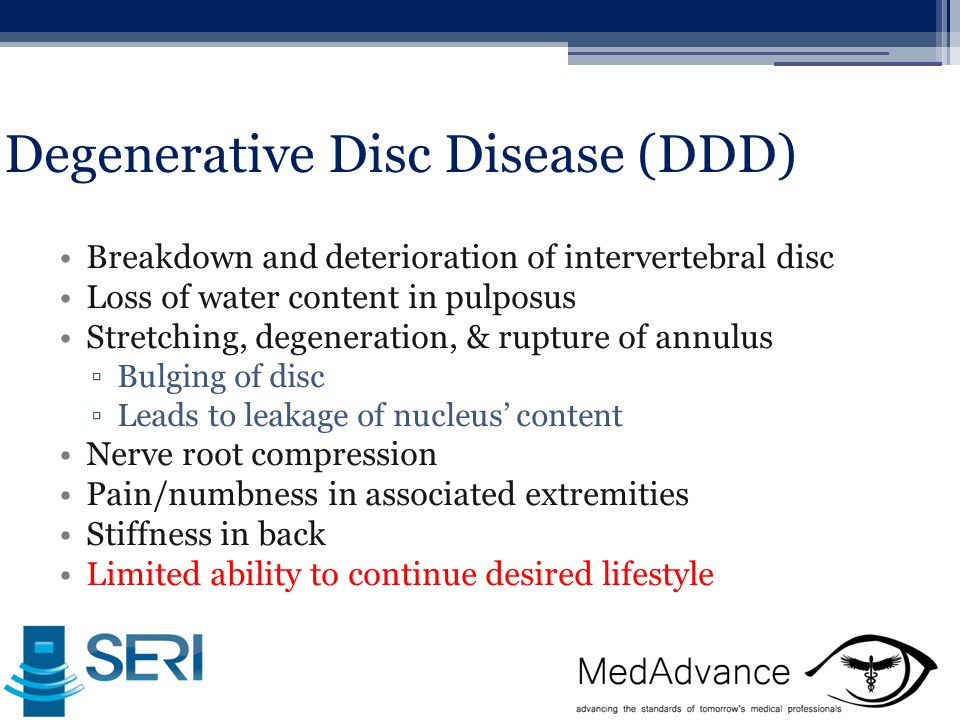 Degenerative Disc Disease (DDD)

• Breakdown and deterioration of intervertebral disc
• Loss of water content in pulposus
• Stretching, degeneration, & rupture of annulus
▫ Bulging of disc
▫ Leads to leakage of nucleus' content
• Nerve root compression
• Pain/numbness in associated extremities
• Stiffness in back
• Limited ability to continue desired lifestyle

SERI

MedAdvance
advancing the standards of tomorrow's medical professionals